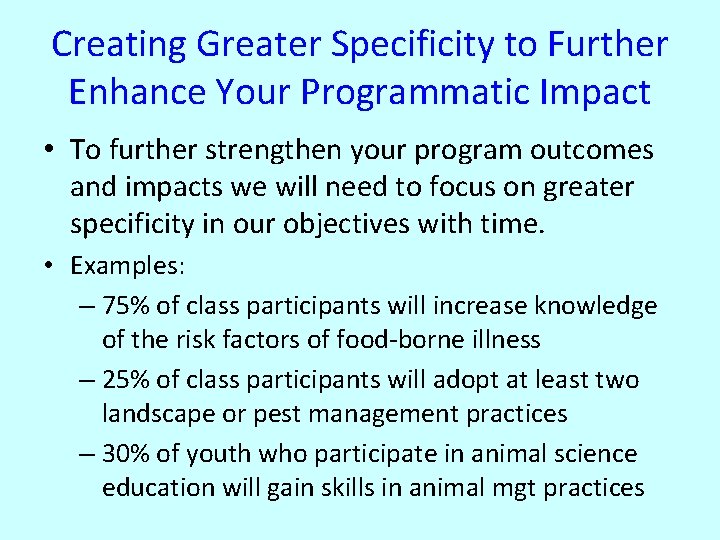 Creating Greater Specificity to Further Enhance Your Programmatic Impact

• To further strengthen your program outcomes and impacts we will need to focus on greater specificity in our objectives with time.

• Examples:

– 75% of class participants will increase knowledge of the risk factors of food-borne illness

– 25% of class participants will adopt at least two landscape or pest management practices

– 30% of youth who participate in animal science education will gain skills in animal mgt practices